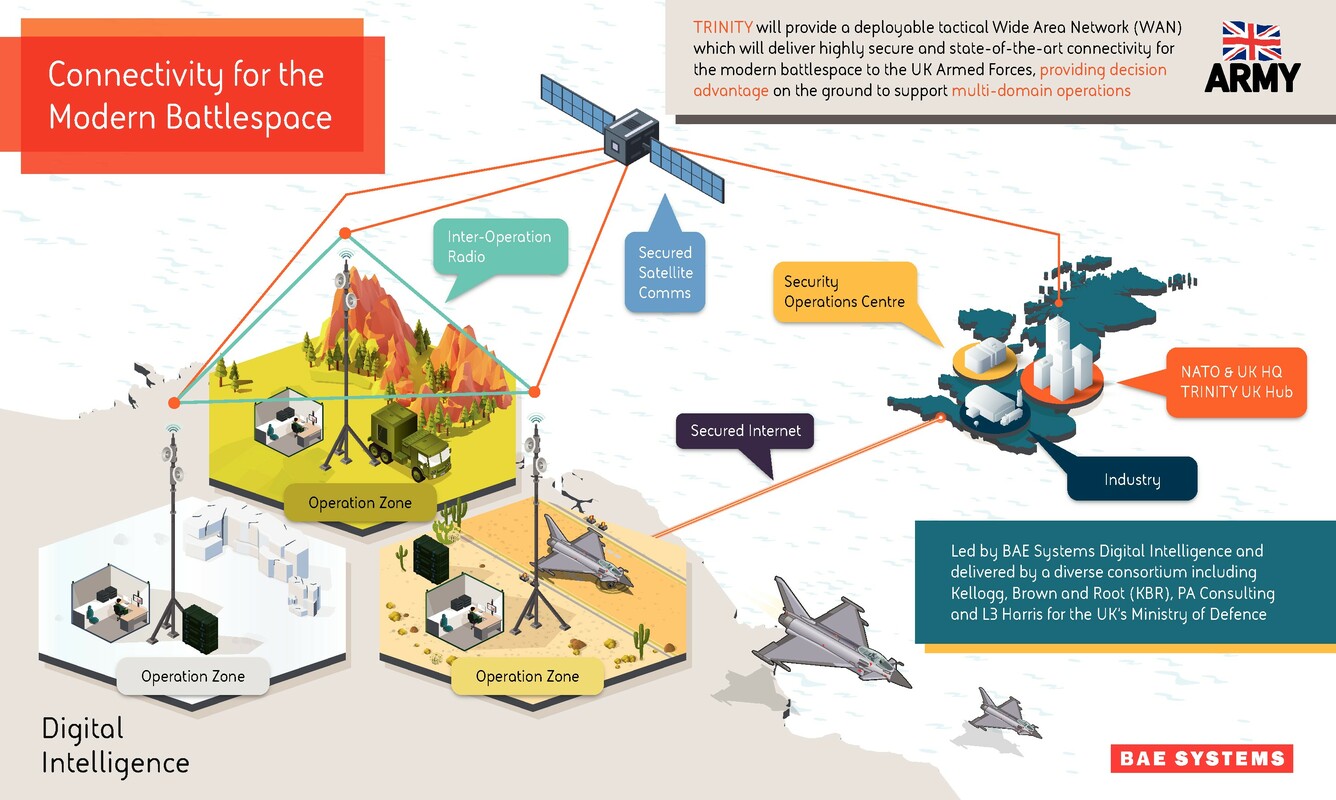 Connectivity for the Modern Battlespace

TRINITY will provide a deployable tactical Wide Area Network (WAN) which will deliver highly secure and state-of-the-art connectivity for the modern battlespace to the UK Armed Forces, providing decision advantage on the ground to support multi-domain operations

ARMY

Inter-Operation Radio

Secured Satellite Comms

Security Operations Centre

NATO & UK HQ TRINITY UK Hub

Secured Internet

Industry

Operation Zone

Operation Zone

Operation Zone

Led by BAE Systems Digital Intelligence and delivered by a diverse consortium including Kellogg, Brown and Root (KBR), PA Consulting and L3 Harris for the UK's Ministry of Defence

Digital Intelligence

BAE SYSTEMS